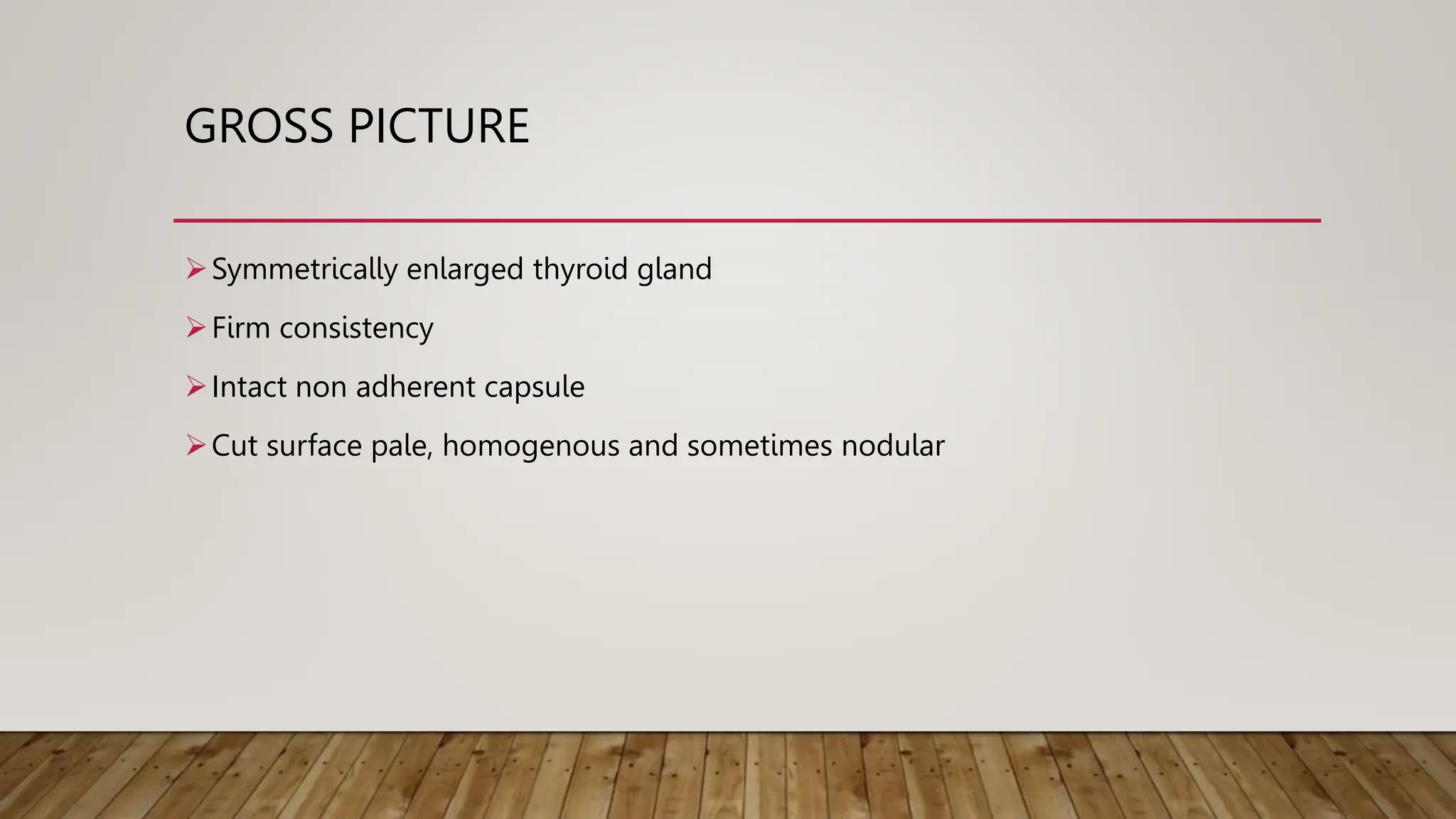 GROSS PICTURE

➢ Symmetrically enlarged thyroid gland

➢ Firm consistency

➢ Intact non adherent capsule

➢ Cut surface pale, homogenous and sometimes nodular